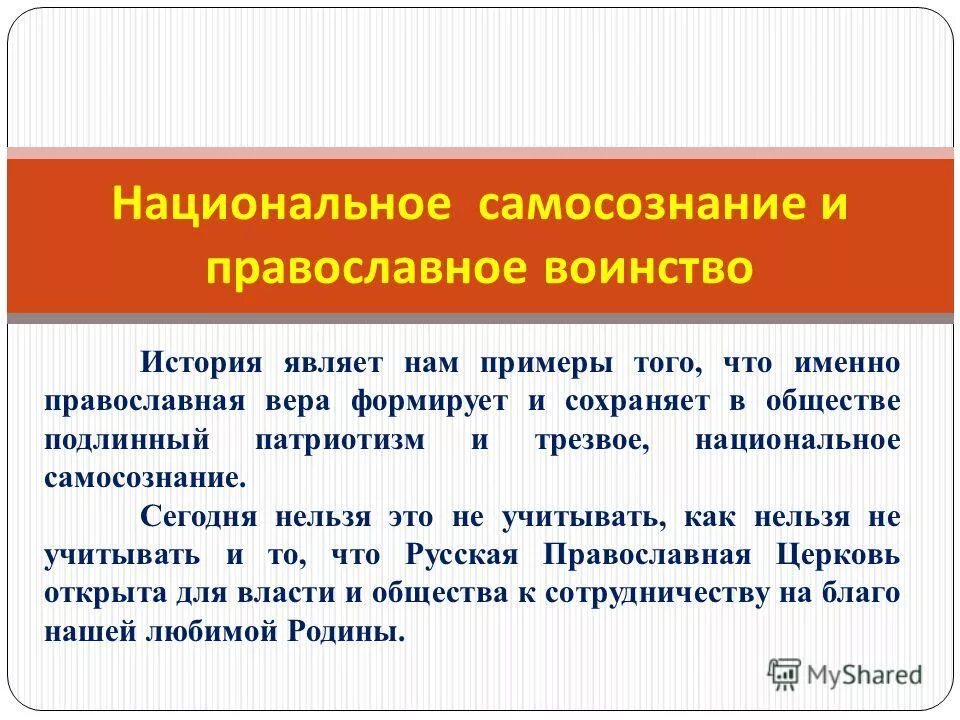 Национальное самосознание и православное воинство

История являет нам примеры того, что именно православная вера формирует и сохраняет в обществе подлинный патриотизм и трезвое, национальное самосознание.

Сегодня нельзя это не учитывать, как нельзя не учитывать и то, что Русская Православная Церковь открыта для власти и общества к сотрудничеству на благо нашей любимой Родины.

MyShared